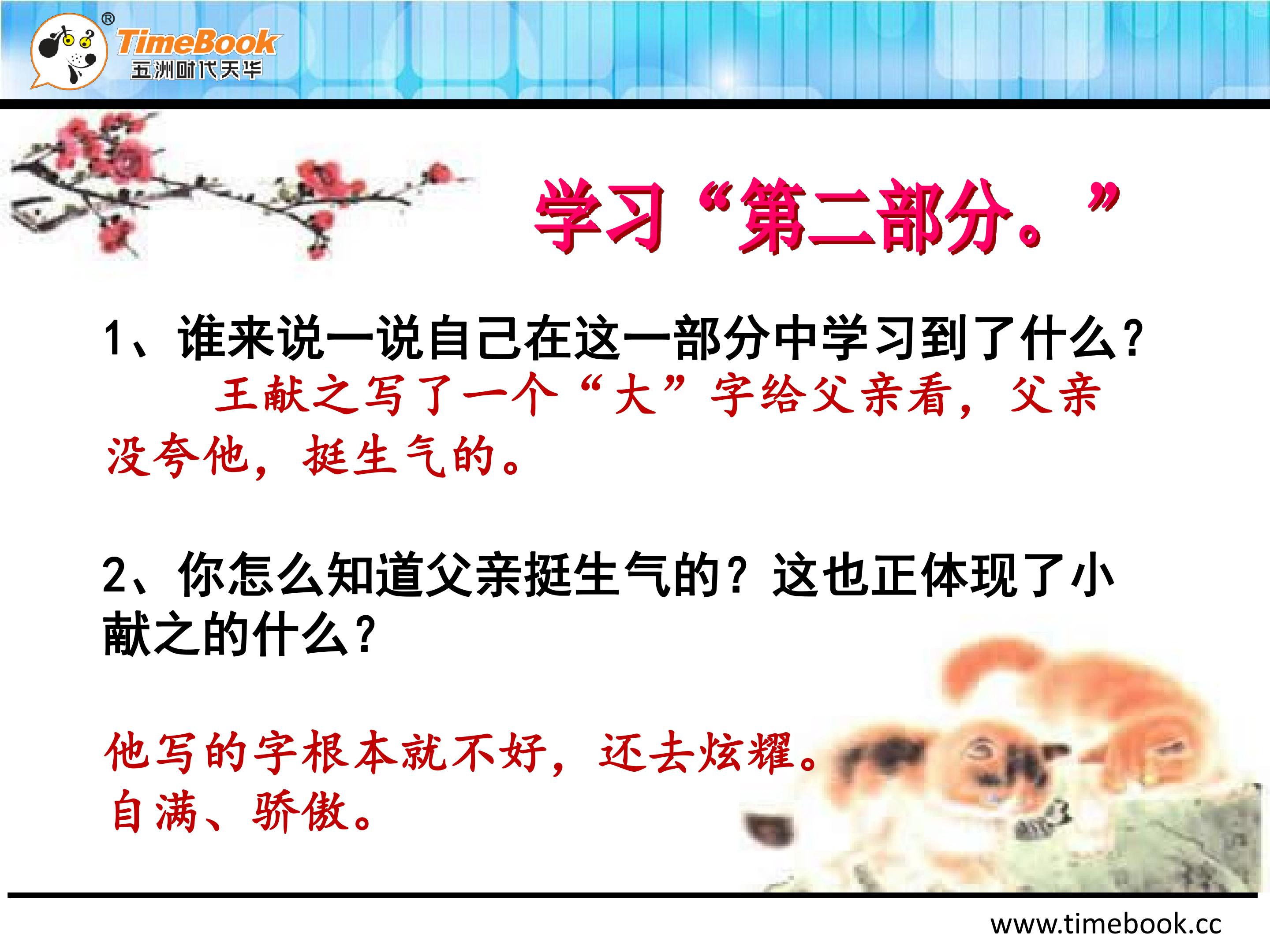 ®
TimeBook
五洲时代天华

学习“第二部分。”

1、谁来说一说自己在这一部分中学习到了什么？

王献之写了一个“大”字给父亲看，父亲没夸他，挺生气的。

2、你怎么知道父亲挺生气的？这也正体现了小献之的什么？

他写的字根本就不好，还去炫耀。
自满、骄傲。

www.timebook.cc